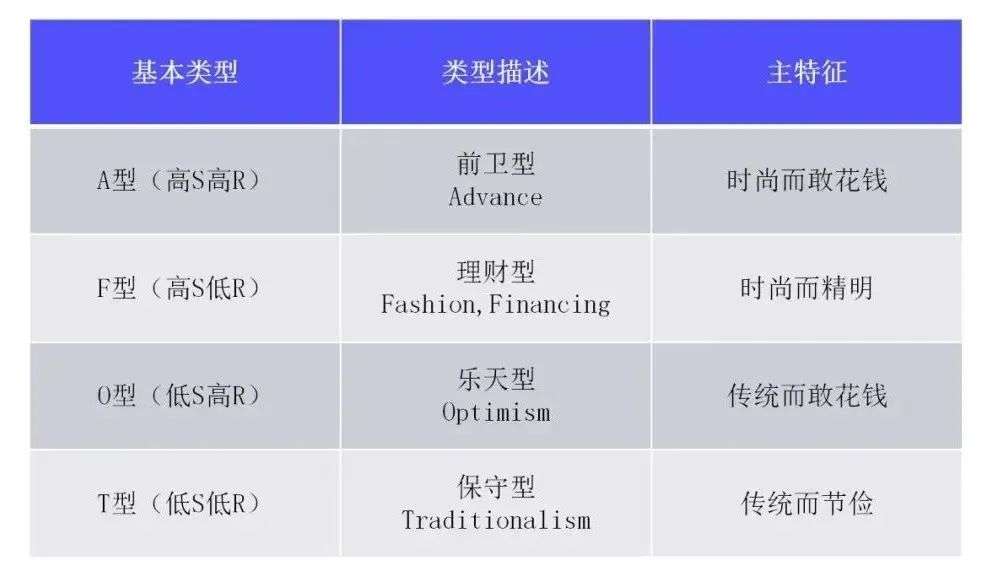 | 基本类型 | 类型描述 | 主特征 |
|---|---|---|
| A型（高S高R） | 前卫型 Advance | 时尚而敢花钱 |
| F型（高S低R） | 理财型 Fashion, Financing | 时尚而精明 |
| O型（低S高R） | 乐天型 Optimism | 传统而敢花钱 |
| T型（低S低R） | 保守型 Traditionalism | 传统而节俭 |